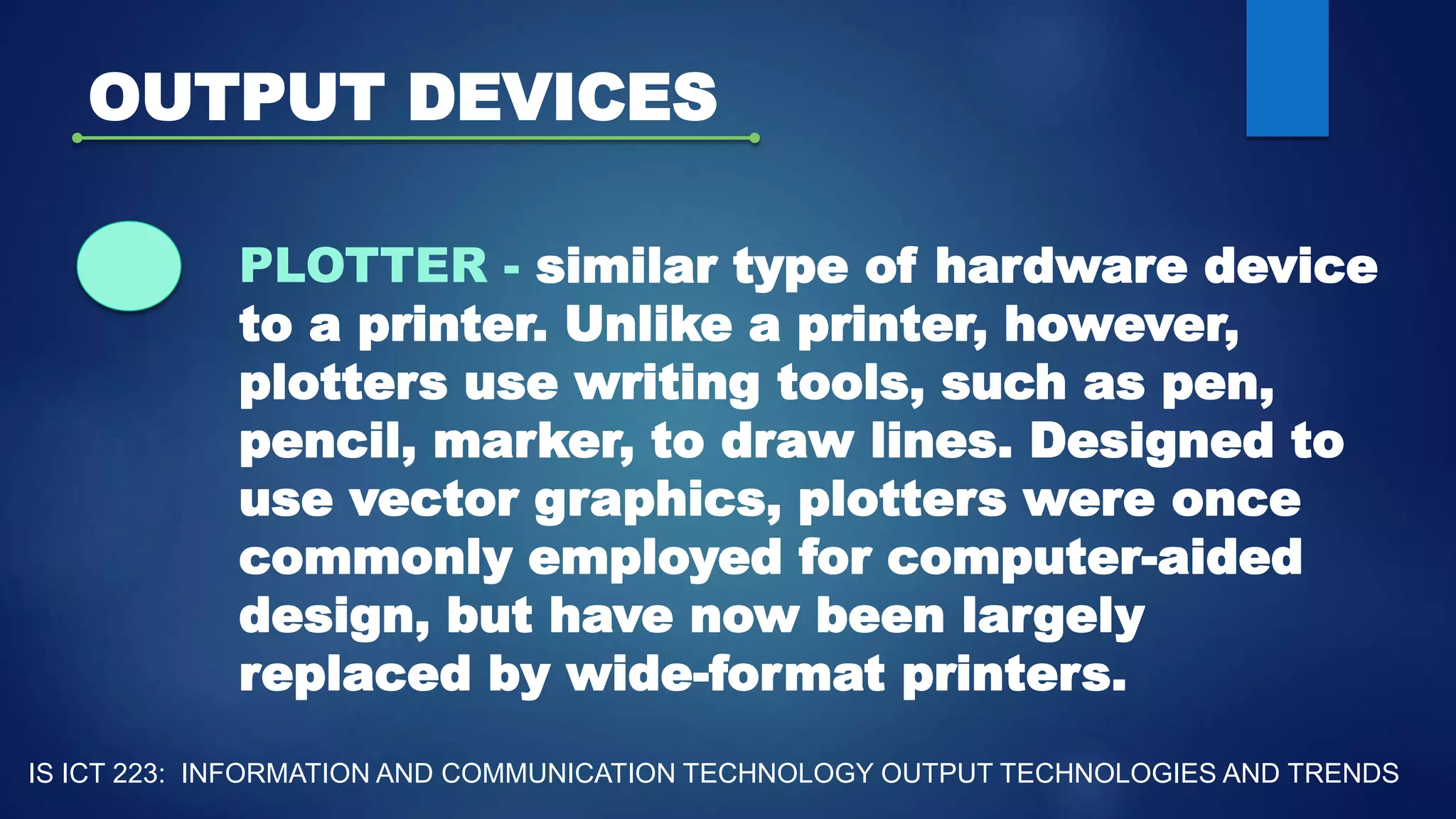 OUTPUT DEVICES

PLOTTER - similar type of hardware device to a printer. Unlike a printer, however, plotters use writing tools, such as pen, pencil, marker, to draw lines. Designed to use vector graphics, plotters were once commonly employed for computer-aided design, but have now been largely replaced by wide-format printers.

IS ICT 223: INFORMATION AND COMMUNICATION TECHNOLOGY OUTPUT TECHNOLOGIES AND TRENDS